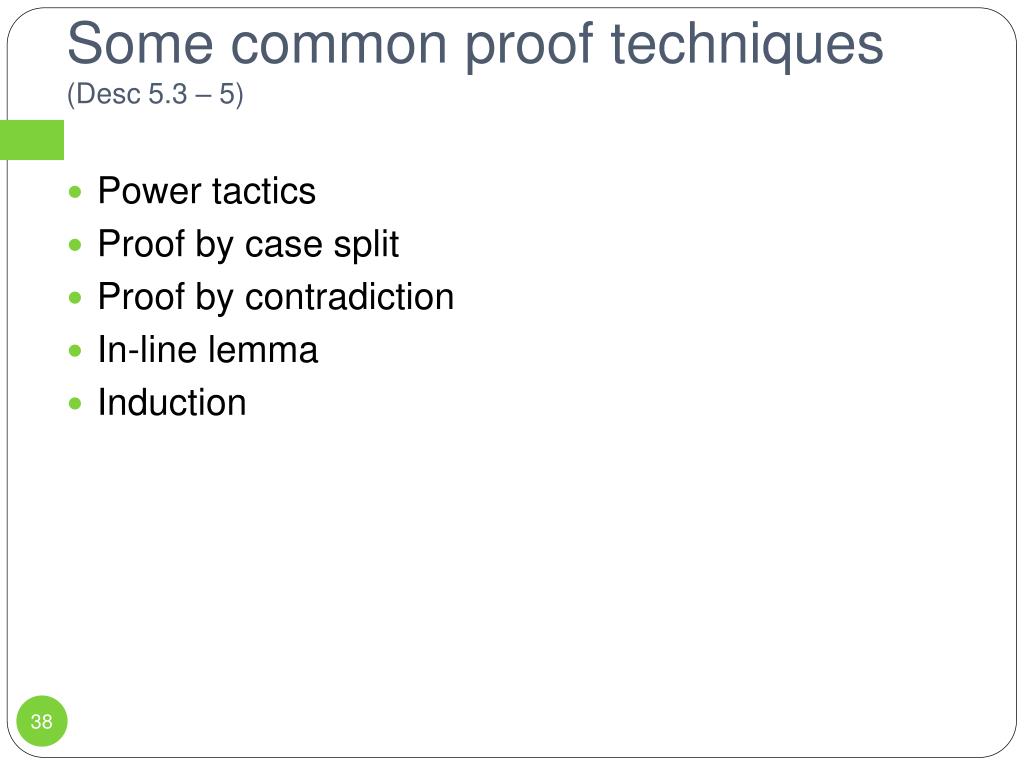 Some common proof techniques
(Desc 5.3 – 5)

• Power tactics
• Proof by case split
• Proof by contradiction
• In-line lemma
• Induction

38